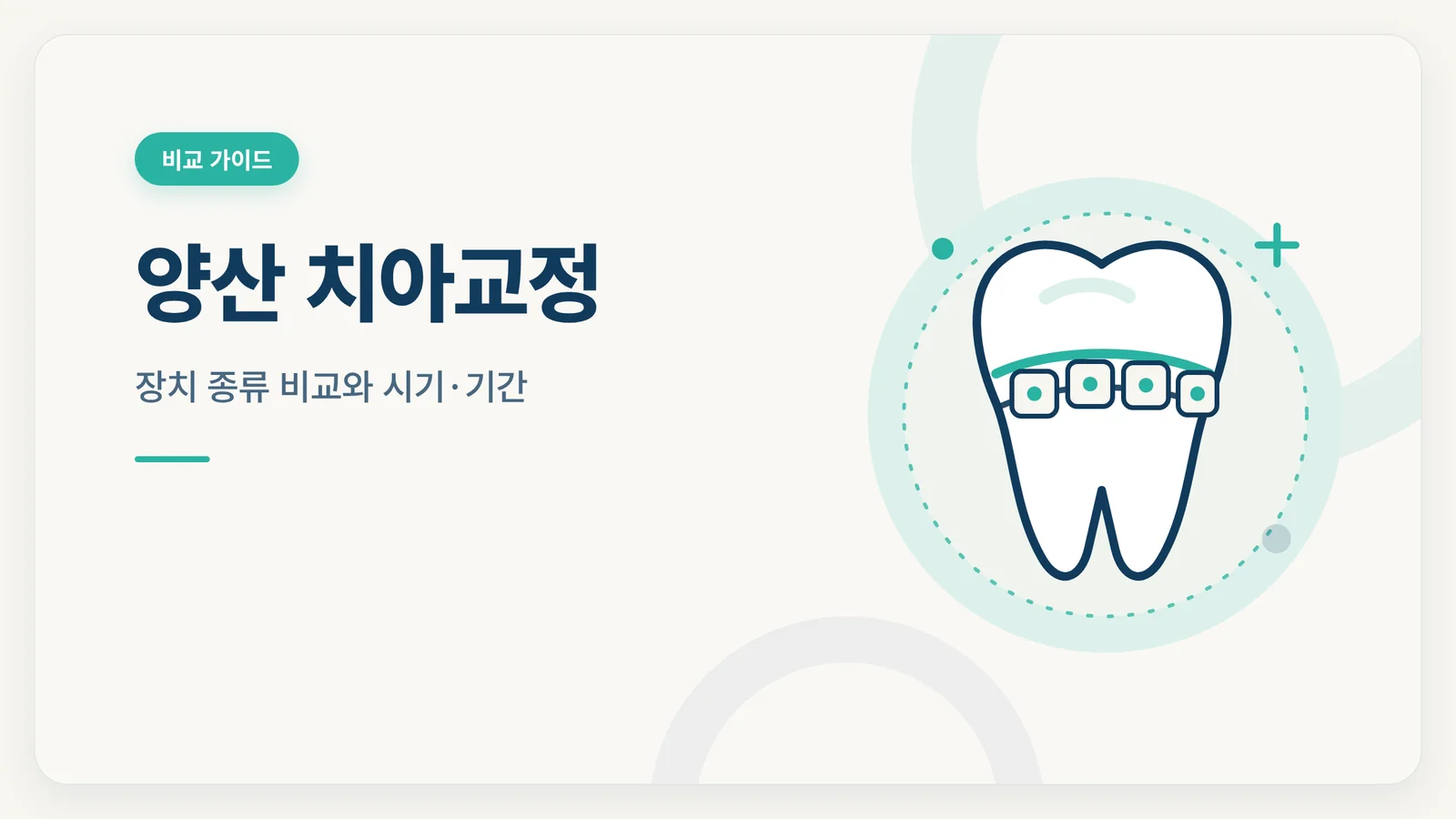 비교 가이드

양산 치아교정

장치 종류 비교와 시기·기간